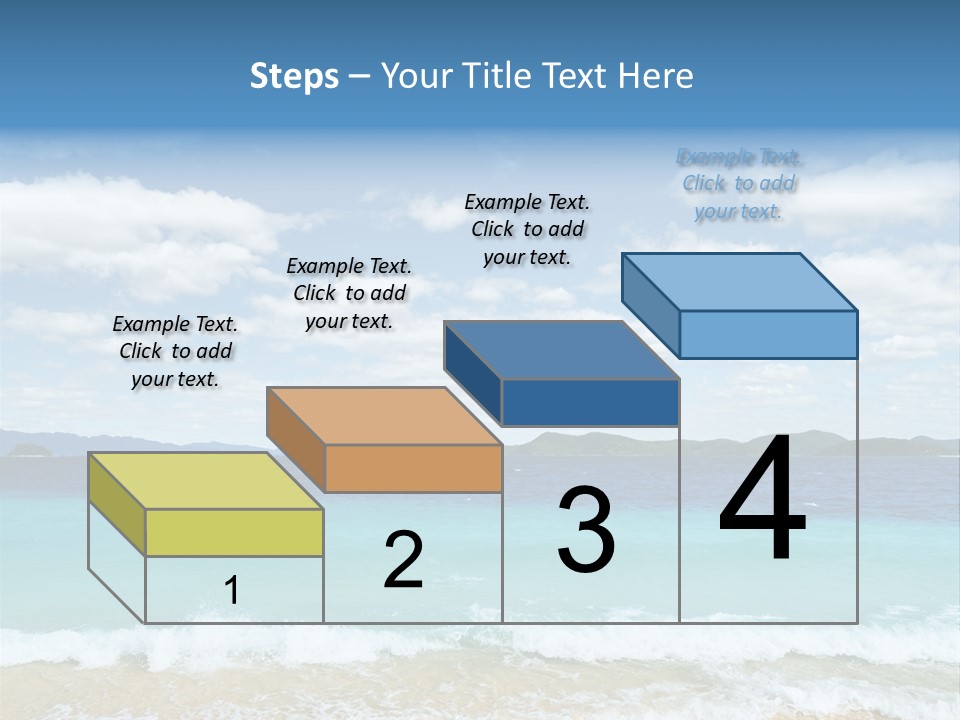 Steps – Your Title Text Here

Example Text. Click to add your text.

Example Text. Click to add your text.

Example Text. Click to add your text.

Example Text. Click to add your text.

1

2

3

4